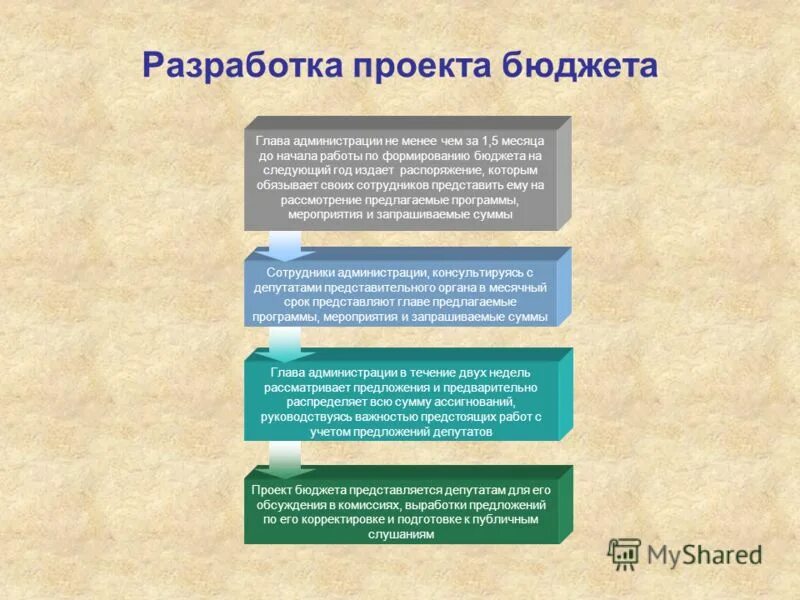 Разработка проекта бюджета

Глава администрации не менее чем за 1,5 месяца до начала работы по формированию бюджета на следующий год издает распоряжение, которым обязывает своих сотрудников представить ему на рассмотрение предлагаемые программы, мероприятия и запрашиваемые суммы

Сотрудники администрации, консультируясь с депутатами представительного органа в месячный срок представляют главе предлагаемые программы, мероприятия и запрашиваемые суммы

Глава администрации в течение двух недель рассматривает предложения и предварительно распределяет всю сумму ассигнований, руководствуясь важностью предстоящих работ с учетом предложений депутатов

Проект бюджета представляется депутатам для его обсуждения в комиссиях, выработки предложений по его корректировке и подготовке к публичным слушаниям

MyShared